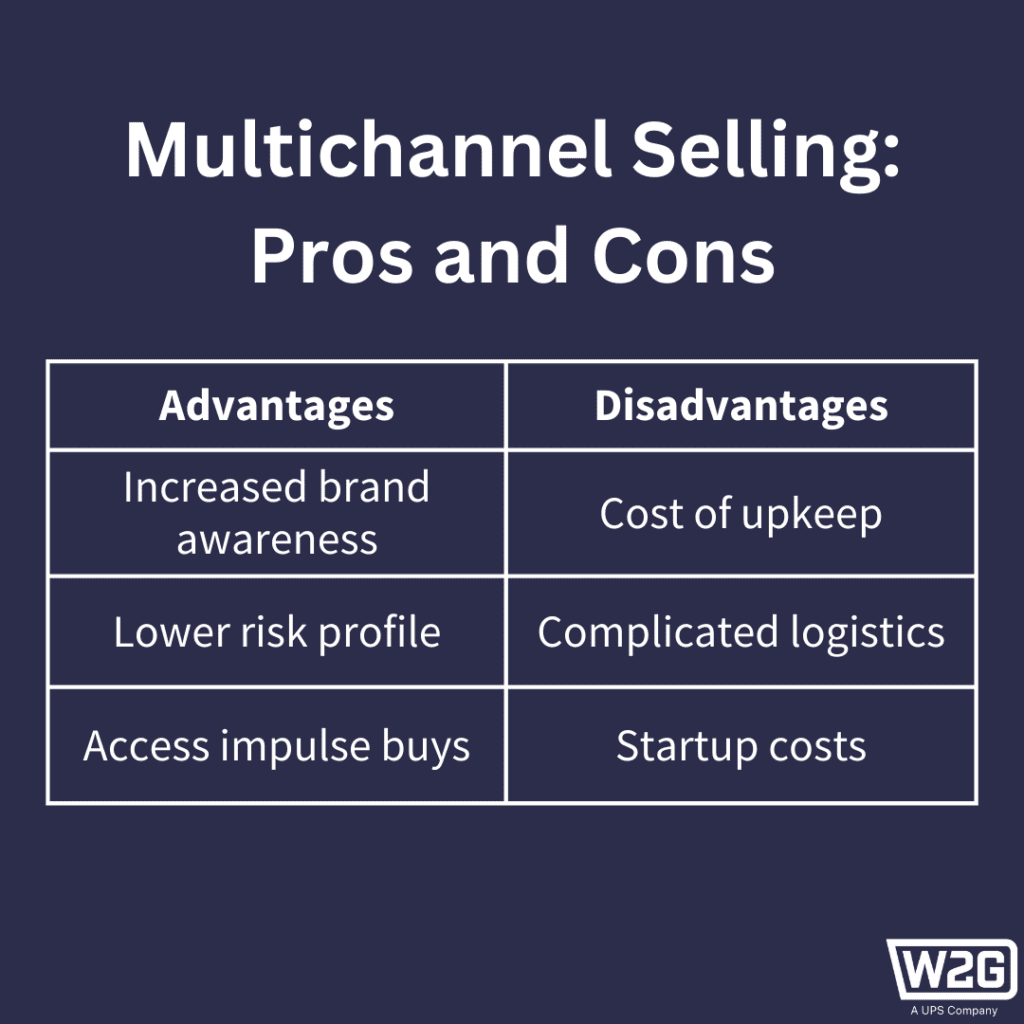 Multichannel Selling: Pros and Cons

| Advantages | Disadvantages |
|---|---|
| Increased brand awareness | Cost of upkeep |
| Lower risk profile | Complicated logistics |
| Access impulse buys | Startup costs |

W2G
A UPS Company